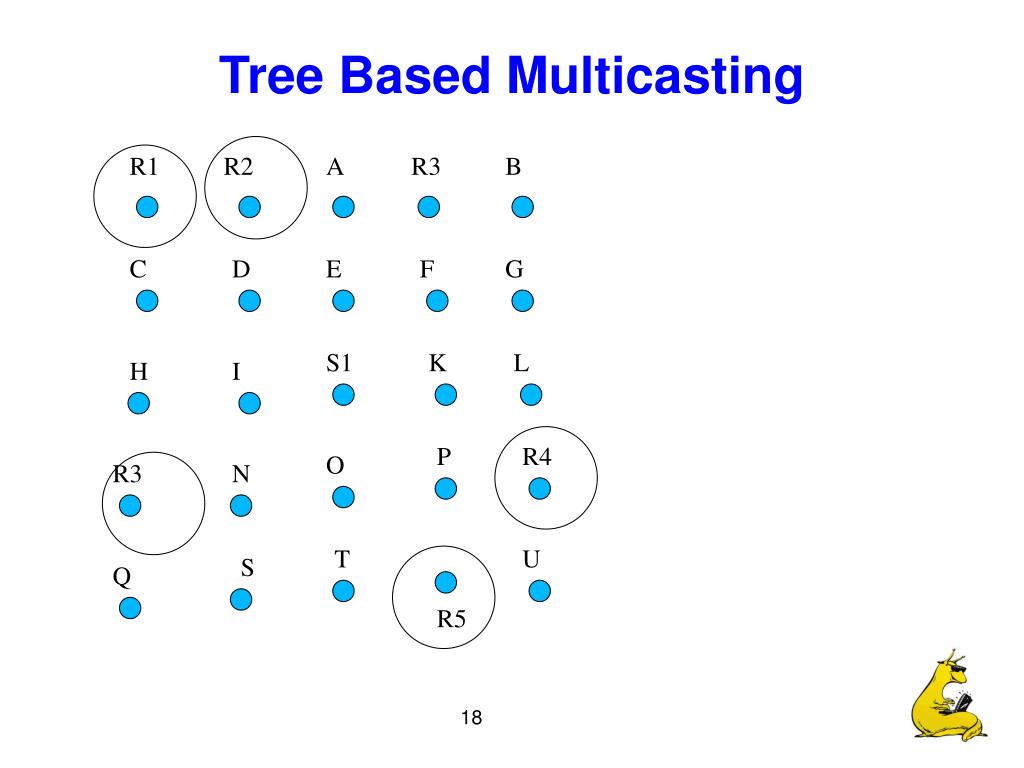 Tree Based Multicasting

R1 R2 A R3 B

C D E F G

H I S1 K L

R3 N O P R4

Q S T U

R5

18